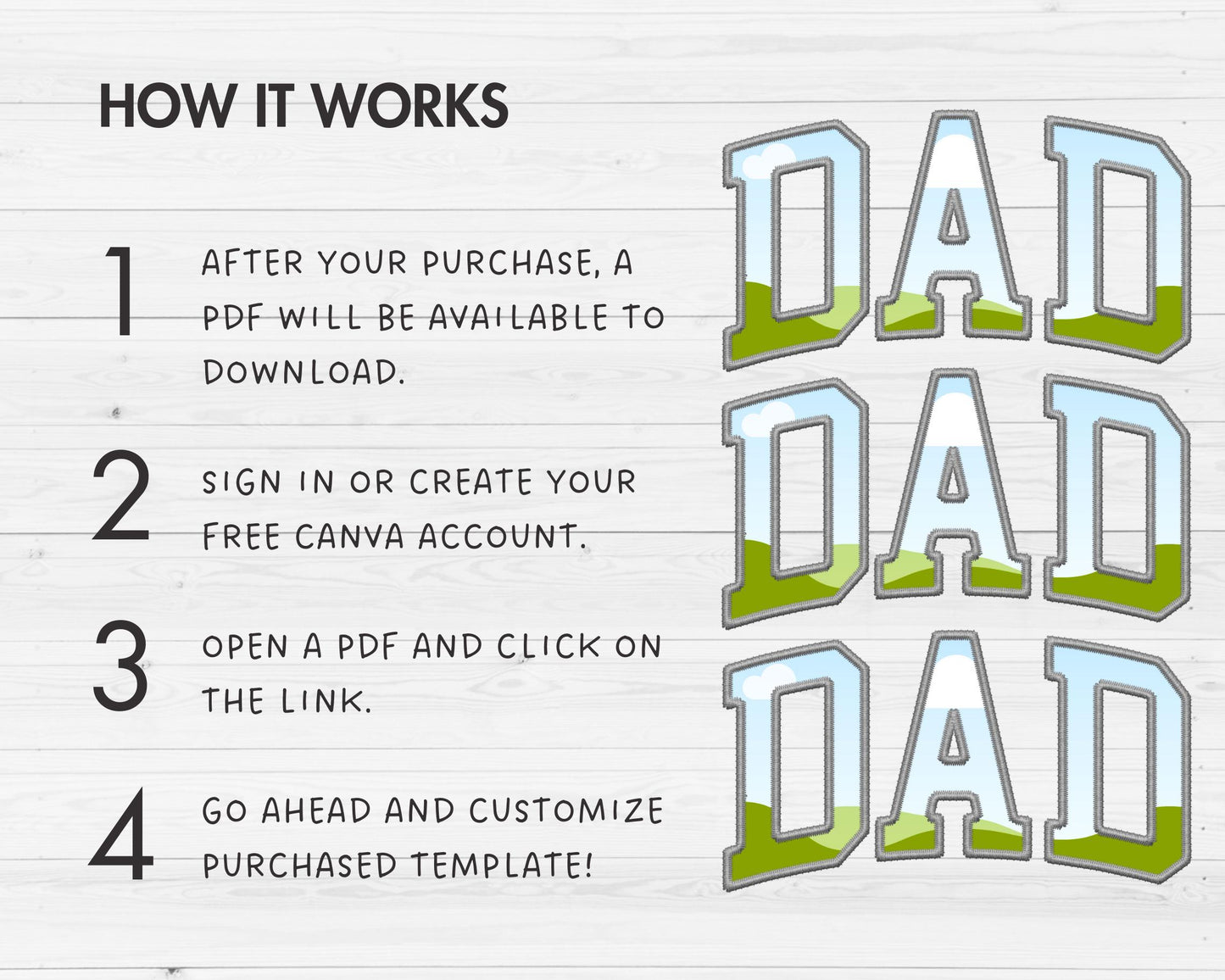 HOW IT WORKS

1 AFTER YOUR PURCHASE, A PDF WILL BE AVAILABLE TO DOWNLOAD.

2 SIGN IN OR CREATE YOUR FREE CANVA ACCOUNT.

3 OPEN A PDF AND CLICK ON THE LINK.

4 GO AHEAD AND CUSTOMIZE PURCHASED TEMPLATE!

DAD
DAD
DAD